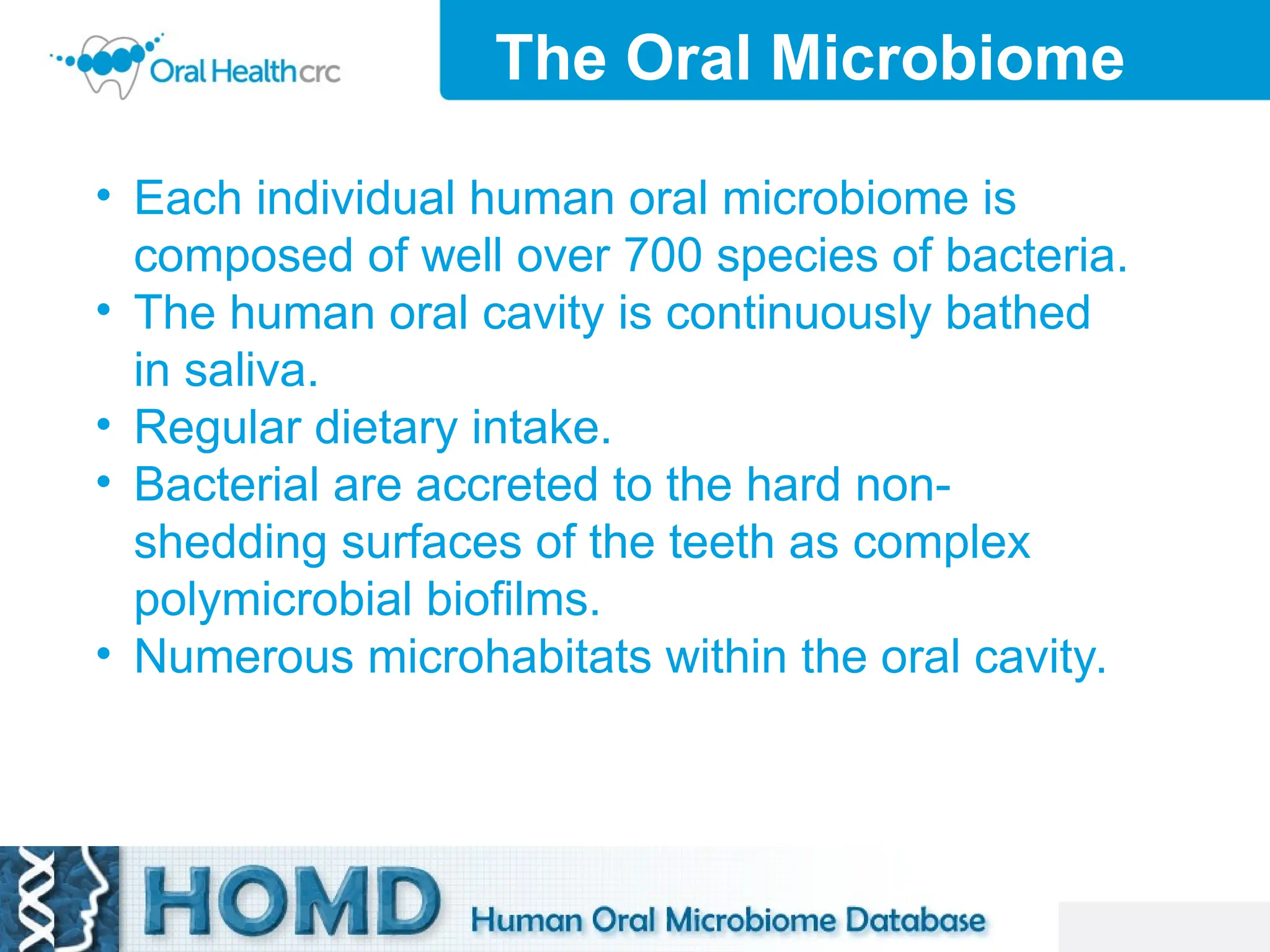 Oral Health crc

The Oral Microbiome

• Each individual human oral microbiome is composed of well over 700 species of bacteria.
• The human oral cavity is continuously bathed in saliva.
• Regular dietary intake.
• Bacterial are accreted to the hard non-shedding surfaces of the teeth as complex polymicrobial biofilms.
• Numerous microhabitats within the oral cavity.

HOMD Human Oral Microbiome Database